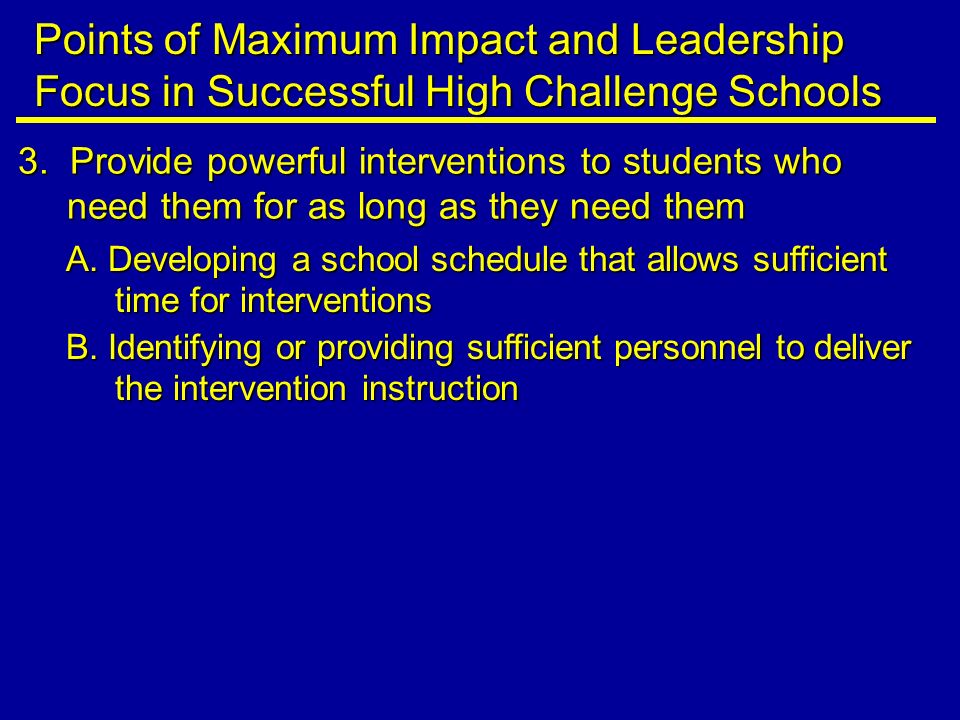 Points of Maximum Impact and Leadership Focus in Successful High Challenge Schools

3. Provide powerful interventions to students who need them for as long as they need them

A. Developing a school schedule that allows sufficient time for interventions

B. Identifying or providing sufficient personnel to deliver the intervention instruction